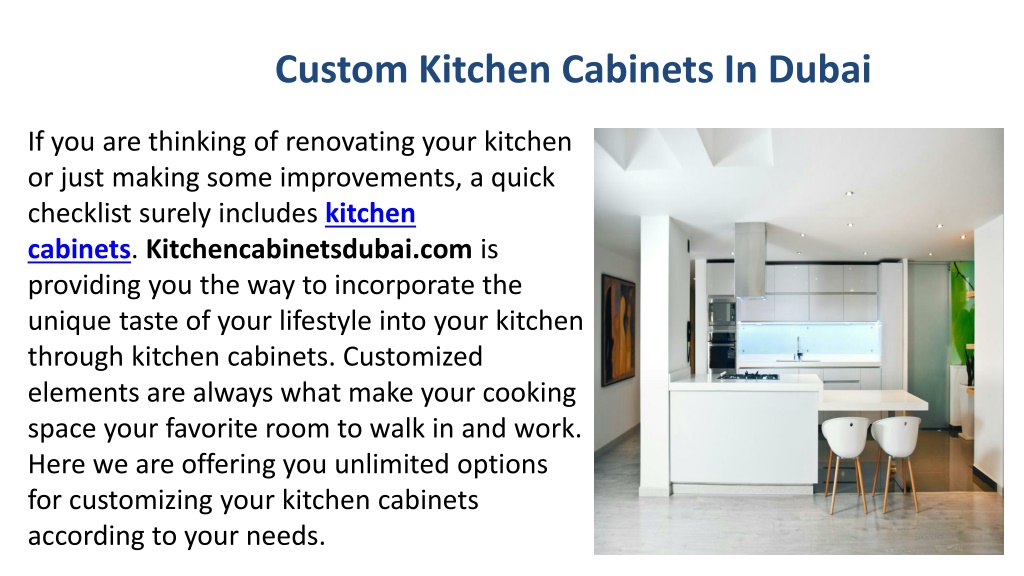 Custom Kitchen Cabinets In Dubai

If you are thinking of renovating your kitchen or just making some improvements, a quick checklist surely includes kitchen cabinets. Kitchencabinetsdubai.com is providing you the way to incorporate the unique taste of your lifestyle into your kitchen through kitchen cabinets. Customized elements are always what make your cooking space your favorite room to walk in and work. Here we are offering you unlimited options for customizing your kitchen cabinets according to your needs.